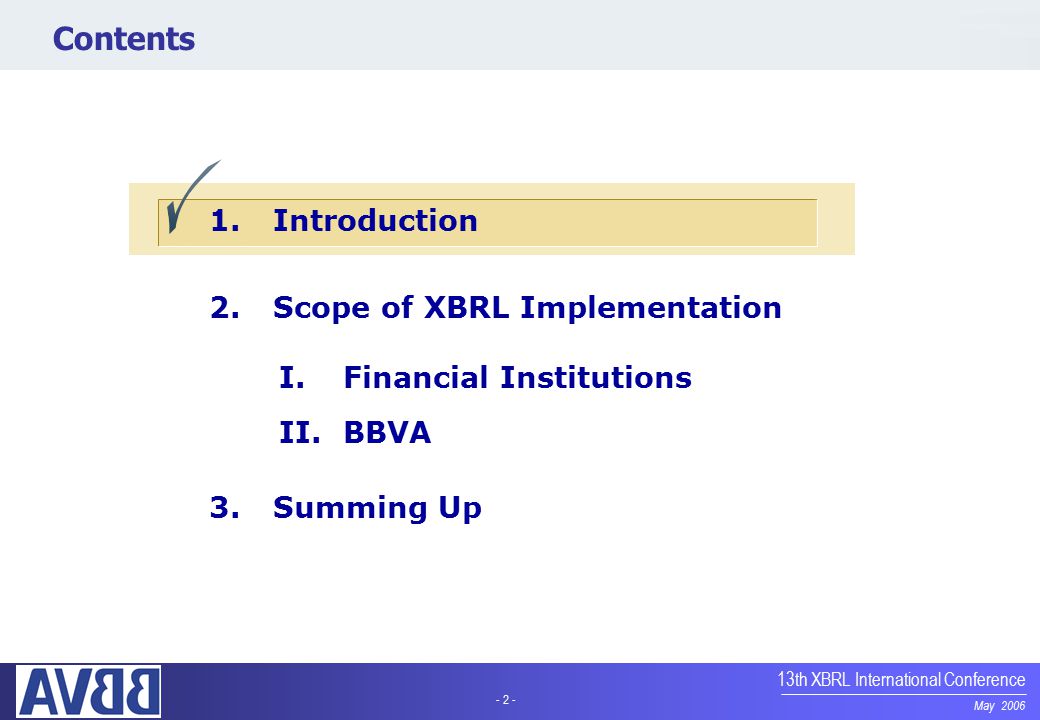 Contents

1. Introduction

2. Scope of XBRL Implementation

I. Financial Institutions

II. BBVA

3. Summing Up

BBVA

- 2 -

13th XBRL International Conference

May 2006